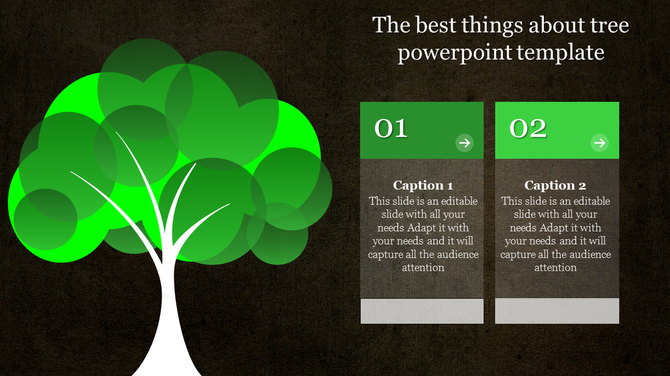 The best things about tree powerpoint template

01

Caption 1
This slide is an editable slide with all your needs Adapt it with your needs and it will capture all the audience attention

02

Caption 2
This slide is an editable slide with all your needs Adapt it with your needs and it will capture all the audience attention